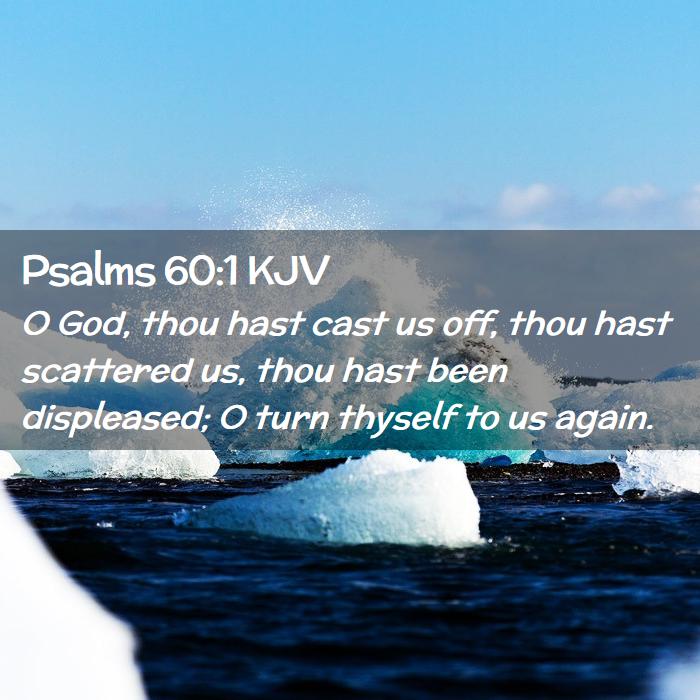 Psalms 60:1 KJV

O God, thou hast cast us off, thou hast scattered us, thou hast been displeased; O turn thyself to us again.